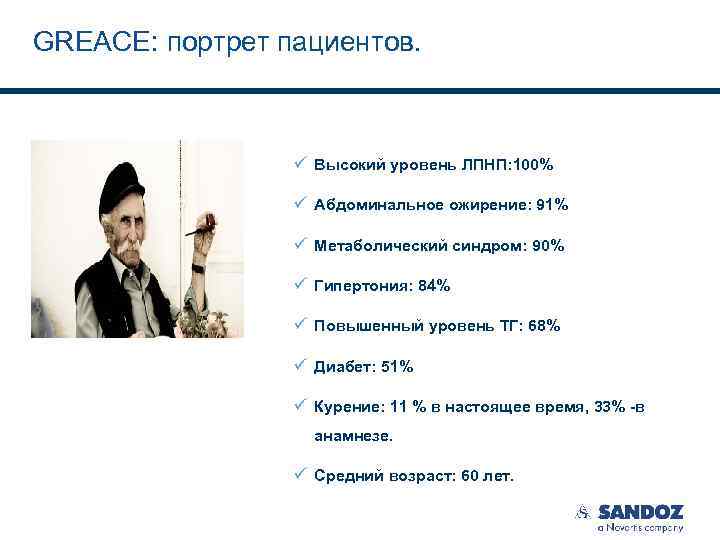 GREACE: портрет пациентов.

✓ Высокий уровень ЛПНП:100%

✓ Абдоминальное ожирение: 91%

✓ Метаболический синдром: 90%

✓ Гипертония: 84%

✓ Повышенный уровень ТГ: 68%

✓ Диабет: 51%

✓ Курение: 11 % в настоящее время, 33% -в анамнезе.

✓ Средний возраст: 60 лет.

SANDOZ
a Novartis company